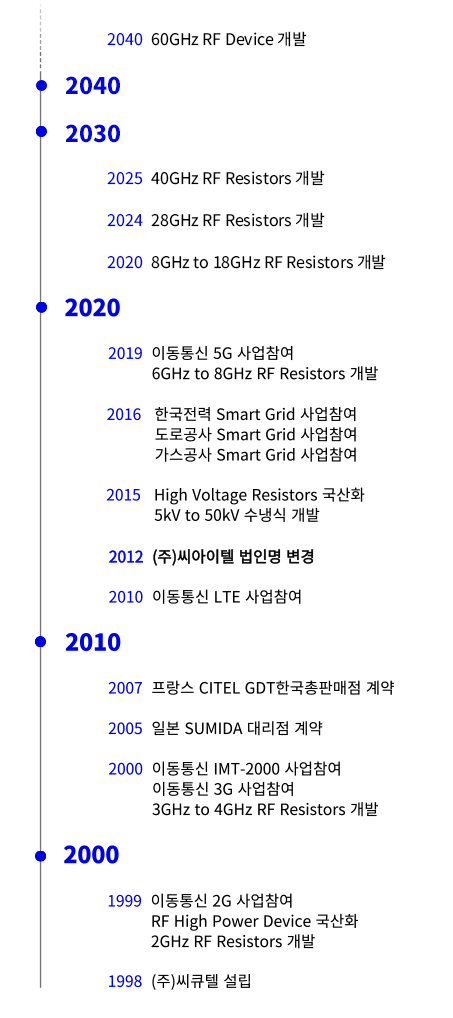 2040 60GHz RF Device 개발

2040

2030

2025 40GHz RF Resistors 개발

2024 28GHz RF Resistors 개발

2020 8GHz to 18GHz RF Resistors 개발

2020

2019 이동통신 5G 사업참여
6GHz to 8GHz RF Resistors 개발

2016 한국전력 Smart Grid 사업참여
도로공사 Smart Grid 사업참여
가스공사 Smart Grid 사업참여

2015 High Voltage Resistors 국산화
5kV to 50kV 수냉식 개발

2012 (주)씨아이텔 법인명 변경

2010 이동통신 LTE 사업참여

2010

2007 프랑스 CITEL GDT한국총판매점 계약

2005 일본 SUMIDA 대리점 계약

2000 이동통신 IMT-2000 사업참여
이동통신 3G 사업참여
3GHz to 4GHz RF Resistors 개발

2000

1999 이동통신 2G 사업참여
RF High Power Device 국산화
2GHz RF Resistors 개발

1998 (주)씨큐텔 설립